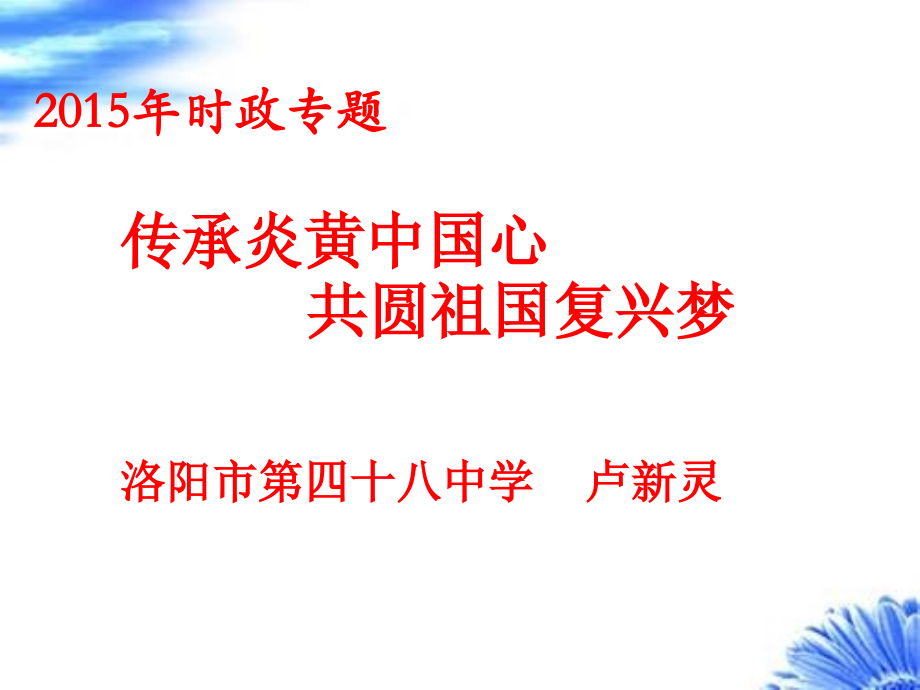 2015年时政专题

传承炎黄中国心
共圆祖国复兴梦

洛阳市第四十八中学　卢新灵